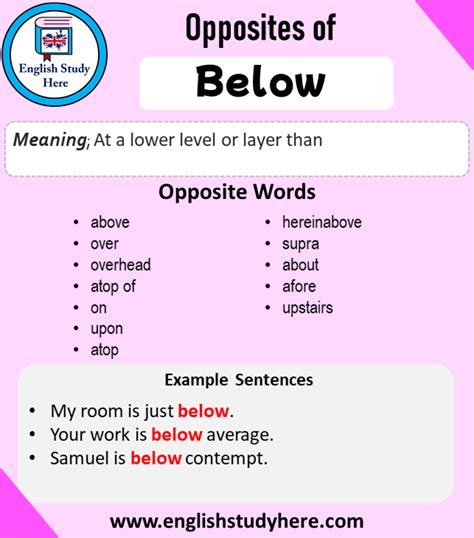 English Study Here

Opposites of

Below

Meaning; At a lower level or layer than

Opposite Words

- above
- over
- overhead
- atop of
- on
- upon
- atop

- hereinabove
- supra
- about
- afore
- upstairs

Example Sentences

- My room is just below.
- Your work is below average.
- Samuel is below contempt.

www.englishstudyhere.com